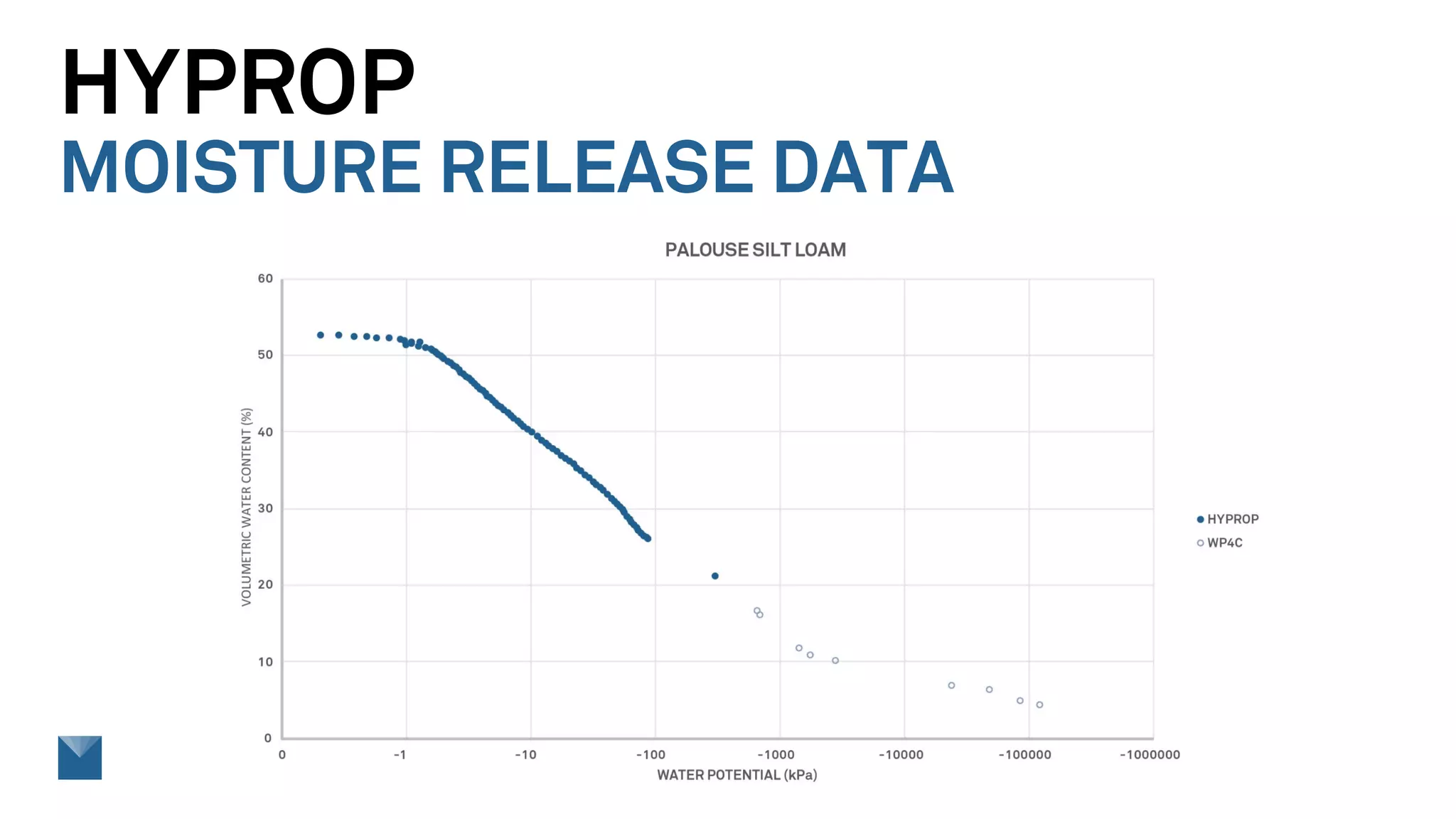 HYPROP
MOISTURE RELEASE DATA

PALOUSE SILT LOAM

VOLUMETRIC WATER CONTENT (%)

60
50
40
30
20
10
0

0
-1
-10
-100
-1000
-10000
-100000
-1000000

WATER POTENTIAL (kPa)

HYPROP
WP4C